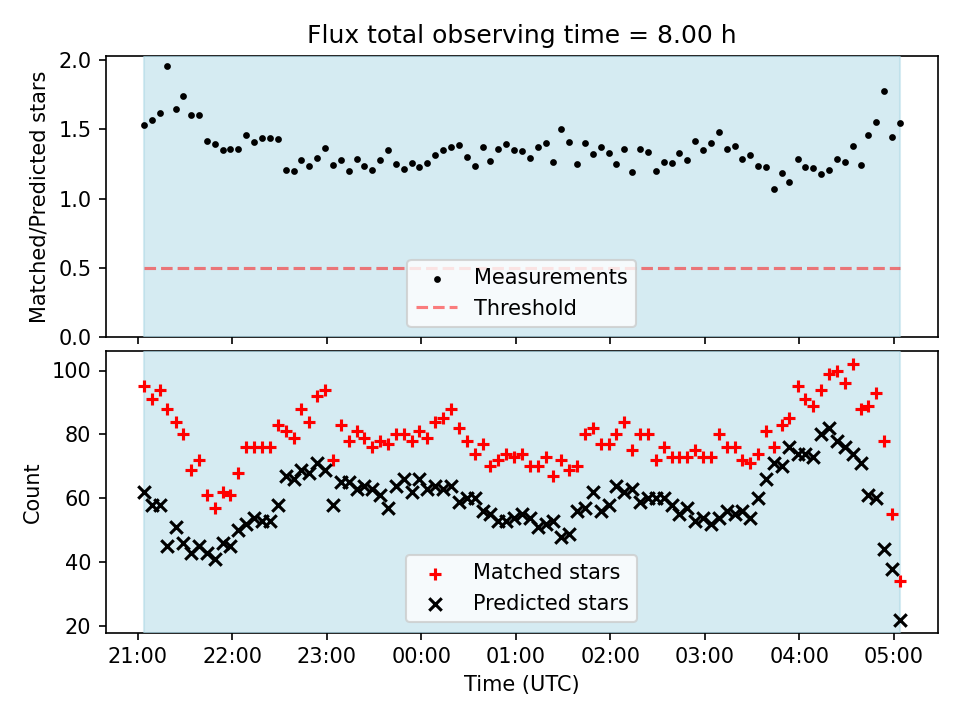 Flux total observing time = 8.00 h

Matched/Predicted stars

2.0
1.5
1.0
0.5
0.0

Measurements
Threshold

Count

100
80
60
40
20

Matched stars
Predicted stars

21:00 22:00 23:00 00:00 01:00 02:00 03:00 04:00 05:00

Time (UTC)